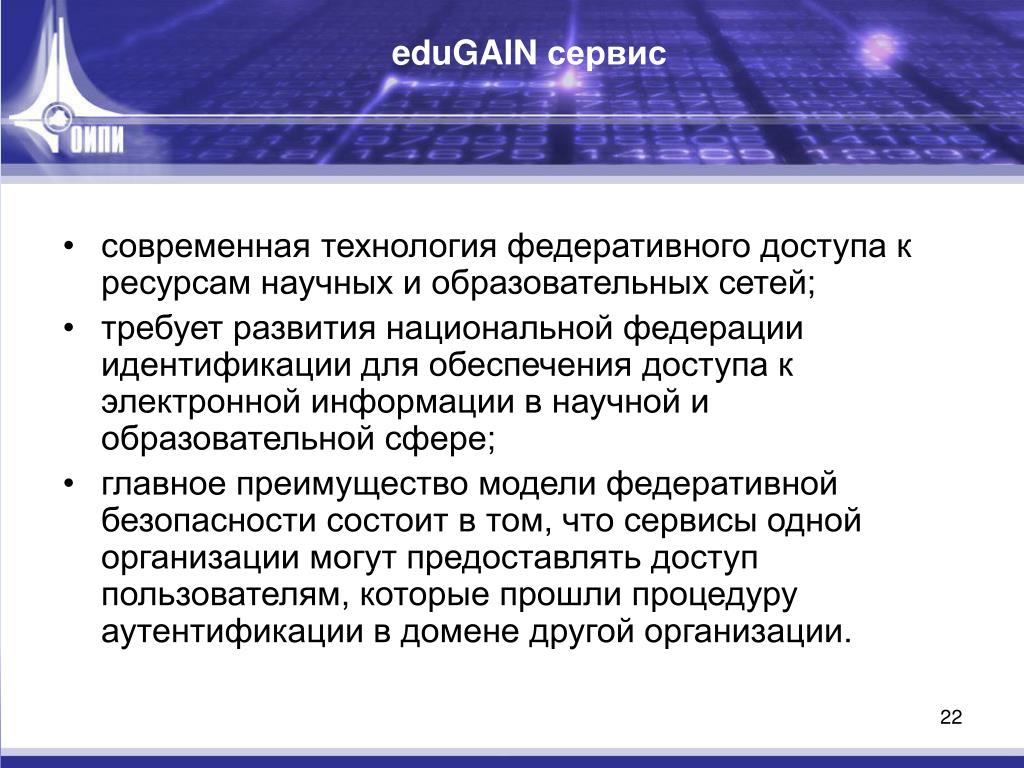 ОИПИ

eduGAIN сервис

• современная технология федеративного доступа к ресурсам научных и образовательных сетей;
• требует развития национальной федерации идентификации для обеспечения доступа к электронной информации в научной и образовательной сфере;
• главное преимущество модели федеративной безопасности состоит в том, что сервисы одной организации могут предоставлять доступ пользователям, которые прошли процедуру аутентификации в домене другой организации.

22